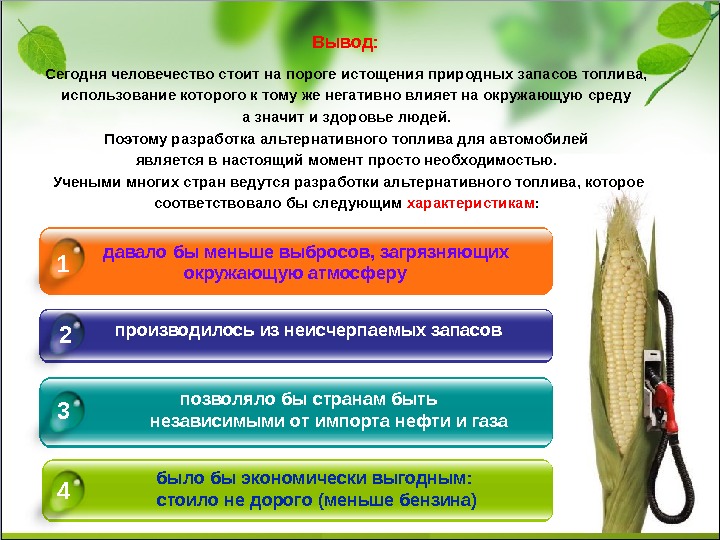 Вывод:

Сегодня человечество стоит на пороге истощения природных запасов топлива, использование которого к тому же негативно влияет на окружающую среду а значит и здоровье людей.
Поэтому разработка альтернативного топлива для автомобилей является в настоящий момент просто необходимостью.
Учеными многих стран ведутся разработки альтернативного топлива, которое соответствовало бы следующим характеристикам:

1 давало бы меньше выбросов, загрязняющих окружающую атмосферу

2 производилось из неисчерпаемых запасов

3 позволяло бы странам быть независимыми от импорта нефти и газа

4 было бы экономически выгодным: стоило не дорого (меньше бензина)